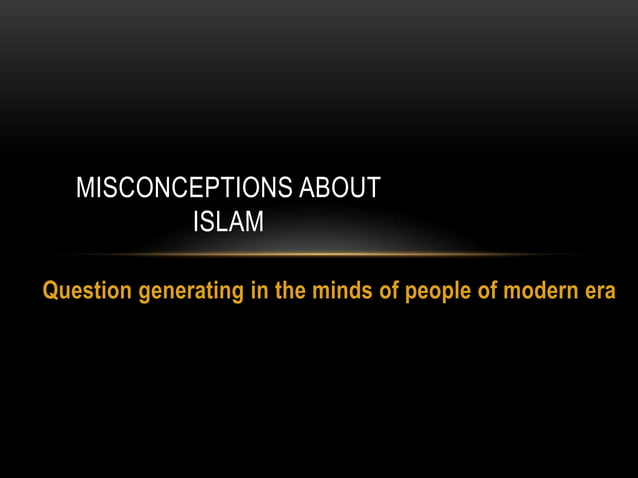 MISCONCEPTIONS ABOUT ISLAM

Question generating in the minds of people of modern era